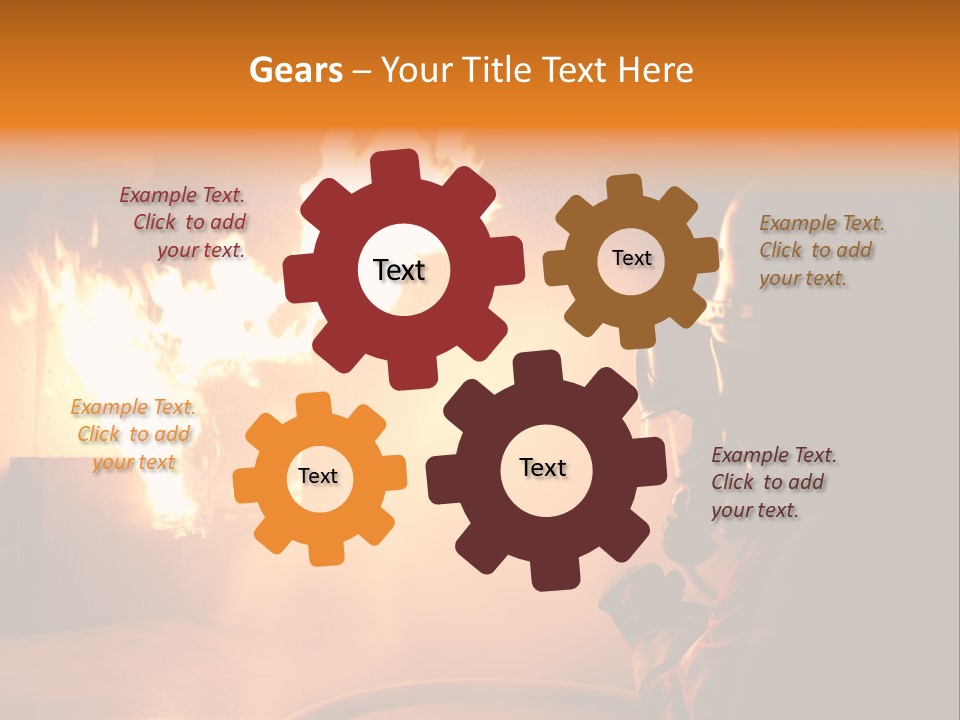 Gears – Your Title Text Here

Example Text. Click to add your text.

Text

Text

Example Text. Click to add your text.

Example Text. Click to add your text

Text

Text

Example Text. Click to add your text.